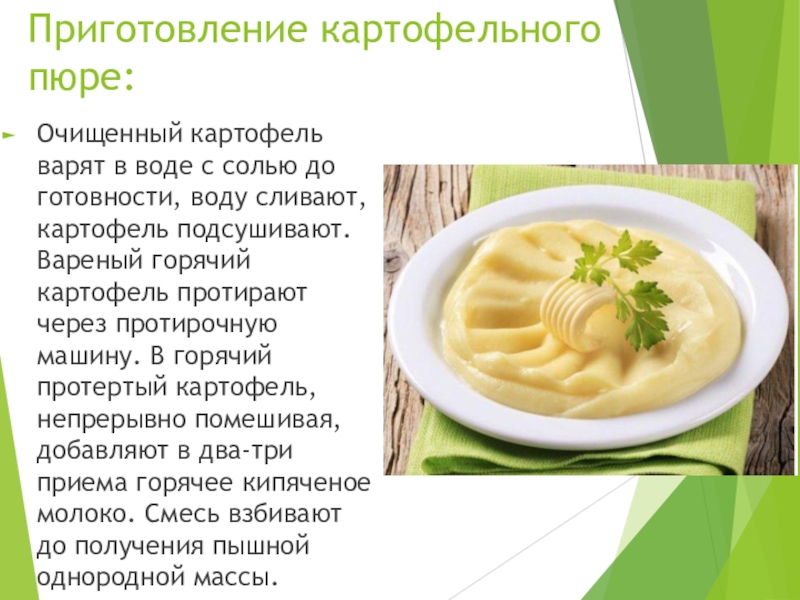 Приготовление картофельного пюре:

Очищенный картофель варят в воде с солью до готовности, воду сливают, картофель подсушивают. Вареный горячий картофель протирают через протирочную машину. В горячий протертый картофель, непрерывно помешивая, добавляют в два-три приема горячее кипяченое молоко. Смесь взбивают до получения пышной однородной массы.